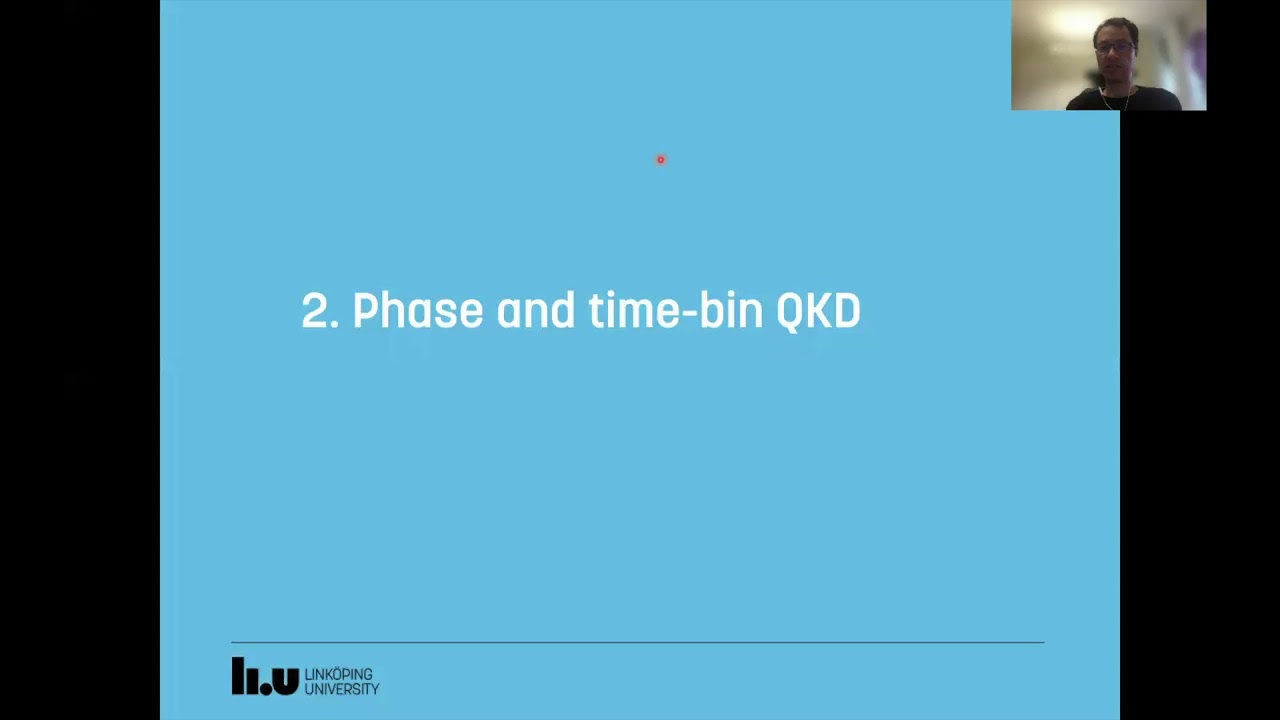 2. Phase and time-bin QKD

li.u LINKÖPING UNIVERSITY